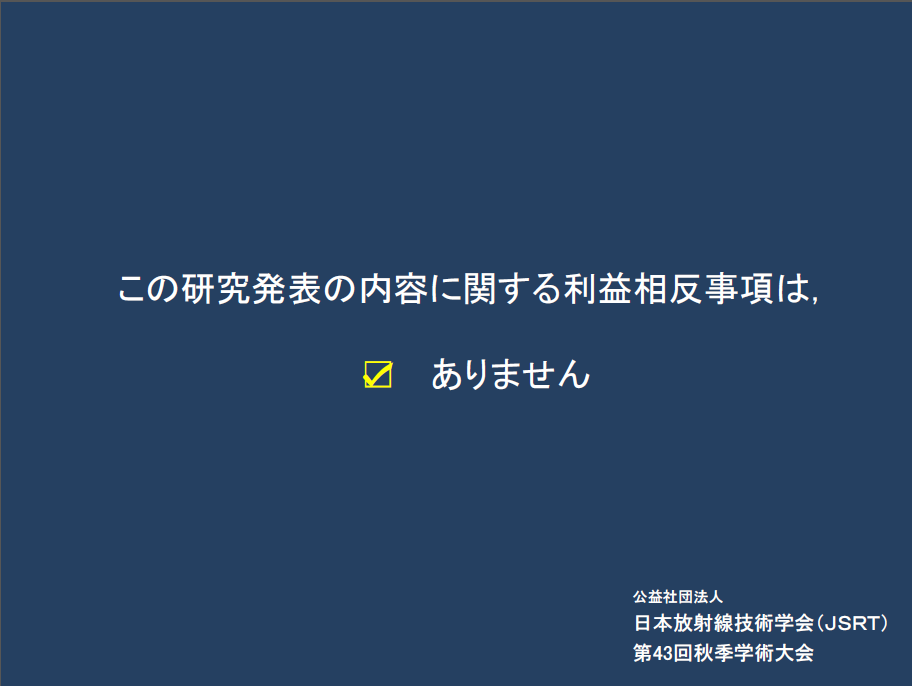 この研究発表の内容に関する利益相反事項は,

☑ ありません

公益社団法人
日本放射線技術学会（JSRT）
第43回秋季学術大会